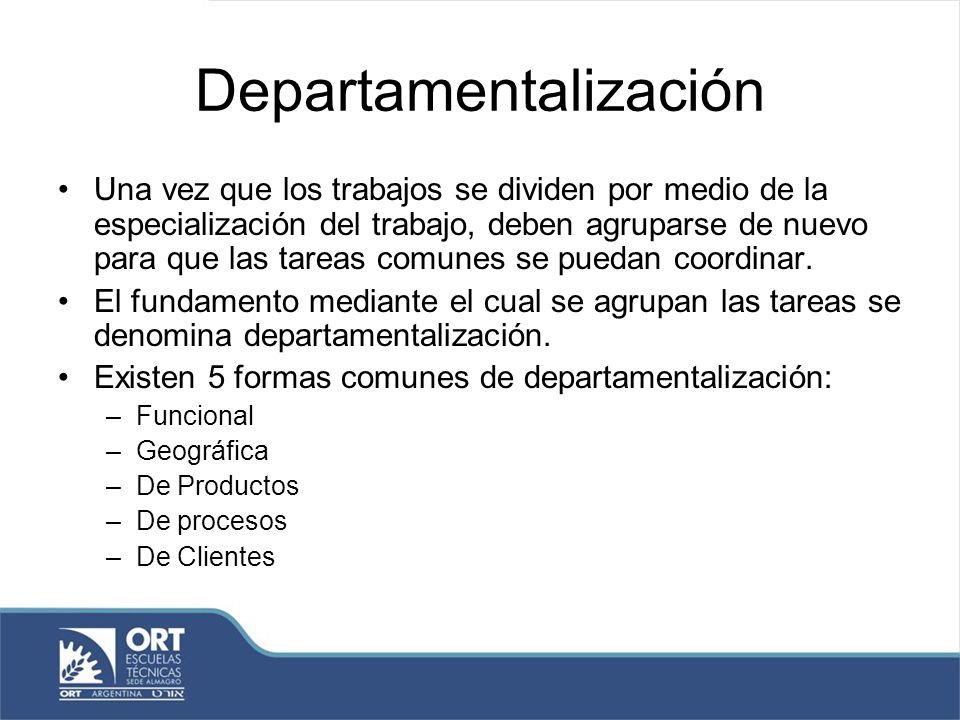 Departamentalización

• Una vez que los trabajos se dividen por medio de la especialización del trabajo, deben agruparse de nuevo para que las tareas comunes se puedan coordinar.
• El fundamento mediante el cual se agrupan las tareas se denomina departamentalización.
• Existen 5 formas comunes de departamentalización:
– Funcional
– Geográfica
– De Productos
– De procesos
– De Clientes

ORT
ESCUELAS TÉCNICAS
SEDE ALMAGRO
ORT ARGENTINA אורט